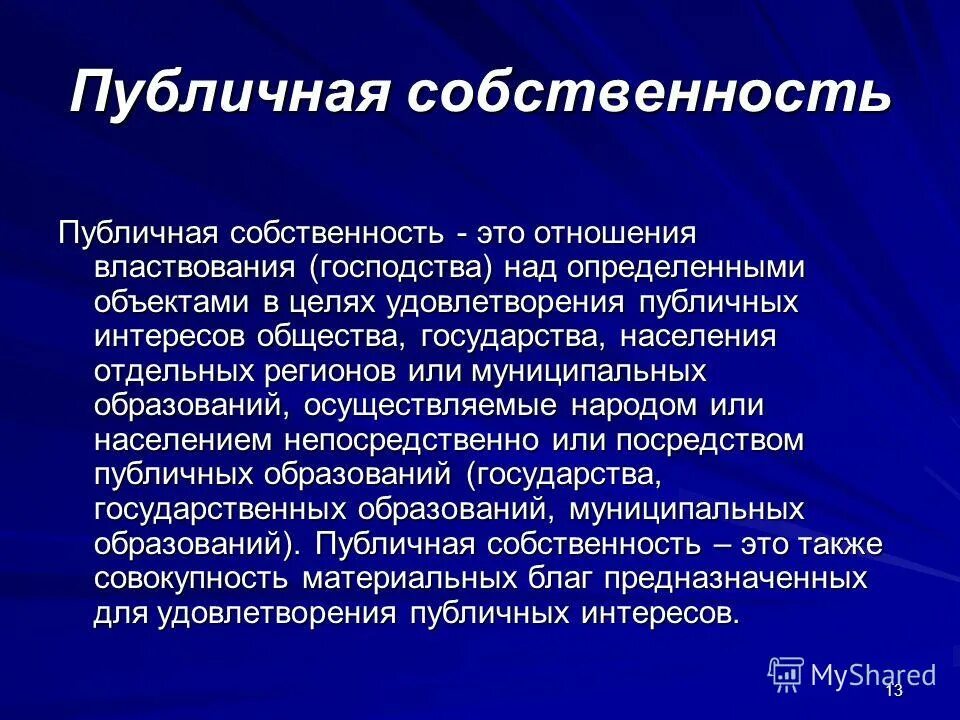 Публичная собственность

Публичная собственность - это отношения властвования (господства) над определенными объектами в целях удовлетворения публичных интересов общества, государства, населения отдельных регионов или муниципальных образований, осуществляемые народом или населением непосредственно или посредством публичных образований (государства, государственных образований, муниципальных образований). Публичная собственность – это также совокупность материальных благ предназначенных для удовлетворения публичных интересов.

MyShared

13